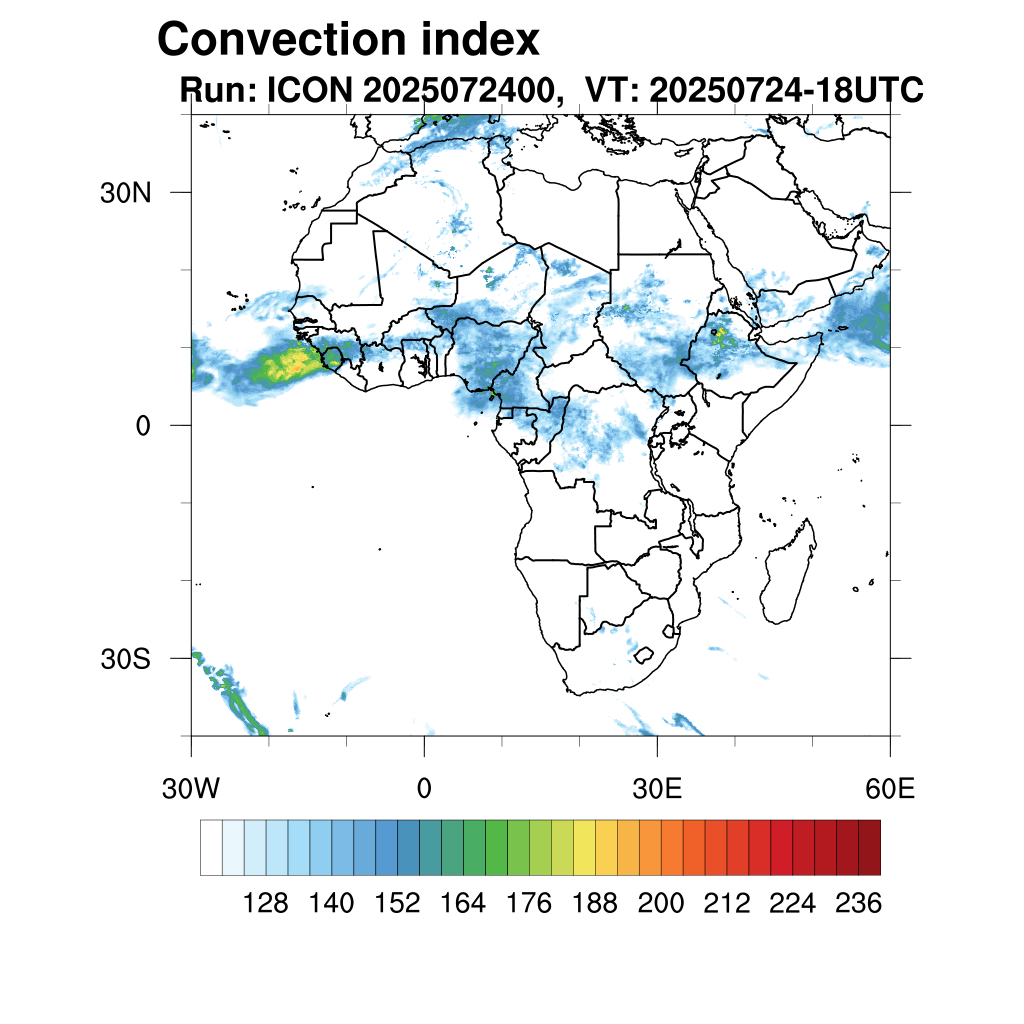 Convection index
Run: ICON 2025072400, VT: 20250724-18UTC

30N
0
30S

30W
0
30E
60E

128 140 152 164 176 188 200 212 224 236